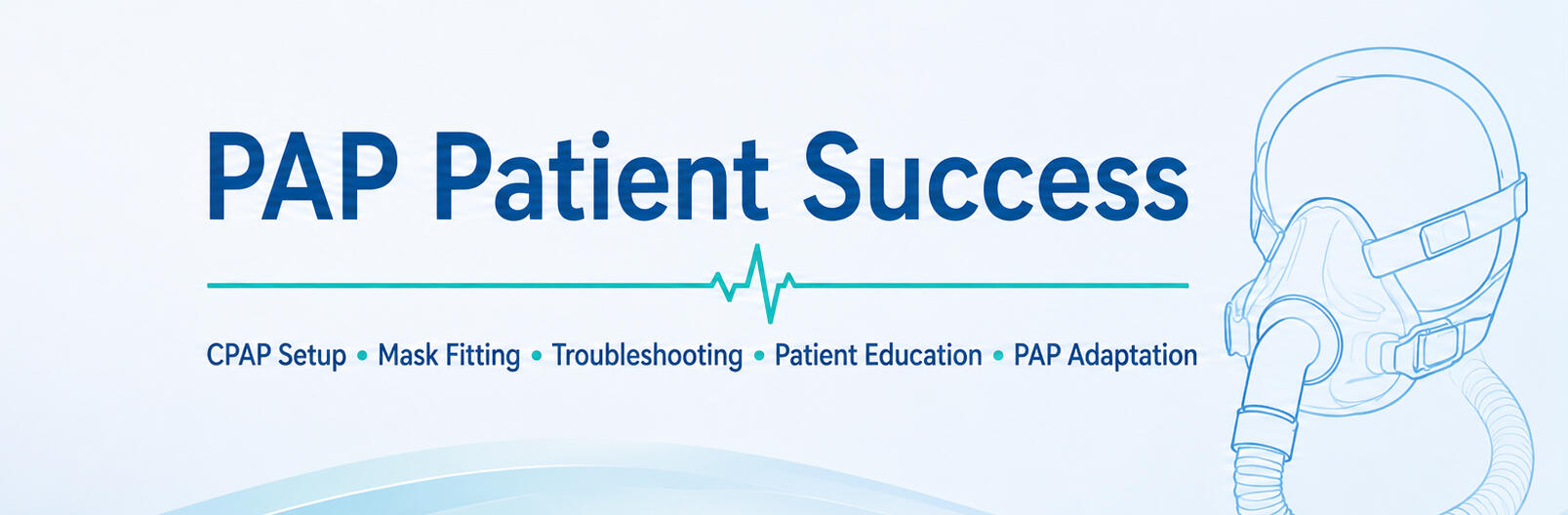 PAP Patient Success

CPAP Setup • Mask Fitting • Troubleshooting • Patient Education • PAP Adaptation